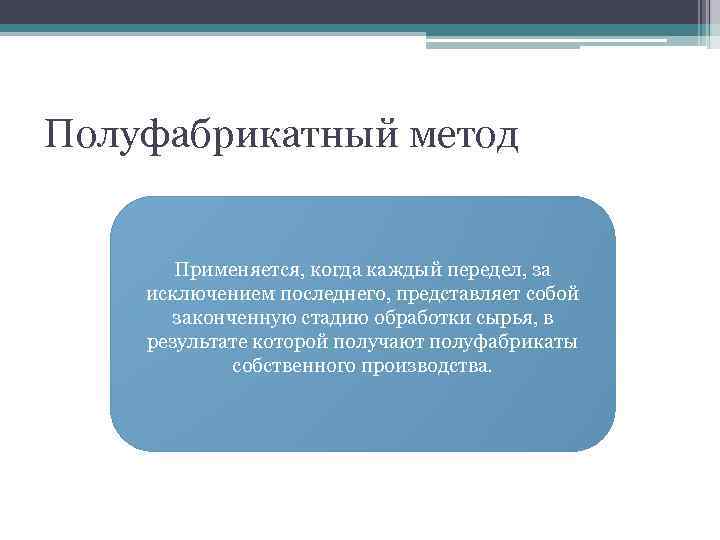 Полуфабрикатный метод

Применяется, когда каждый передел, за исключением последнего, представляет собой законченную стадию обработки сырья, в результате которой получают полуфабрикаты собственного производства.